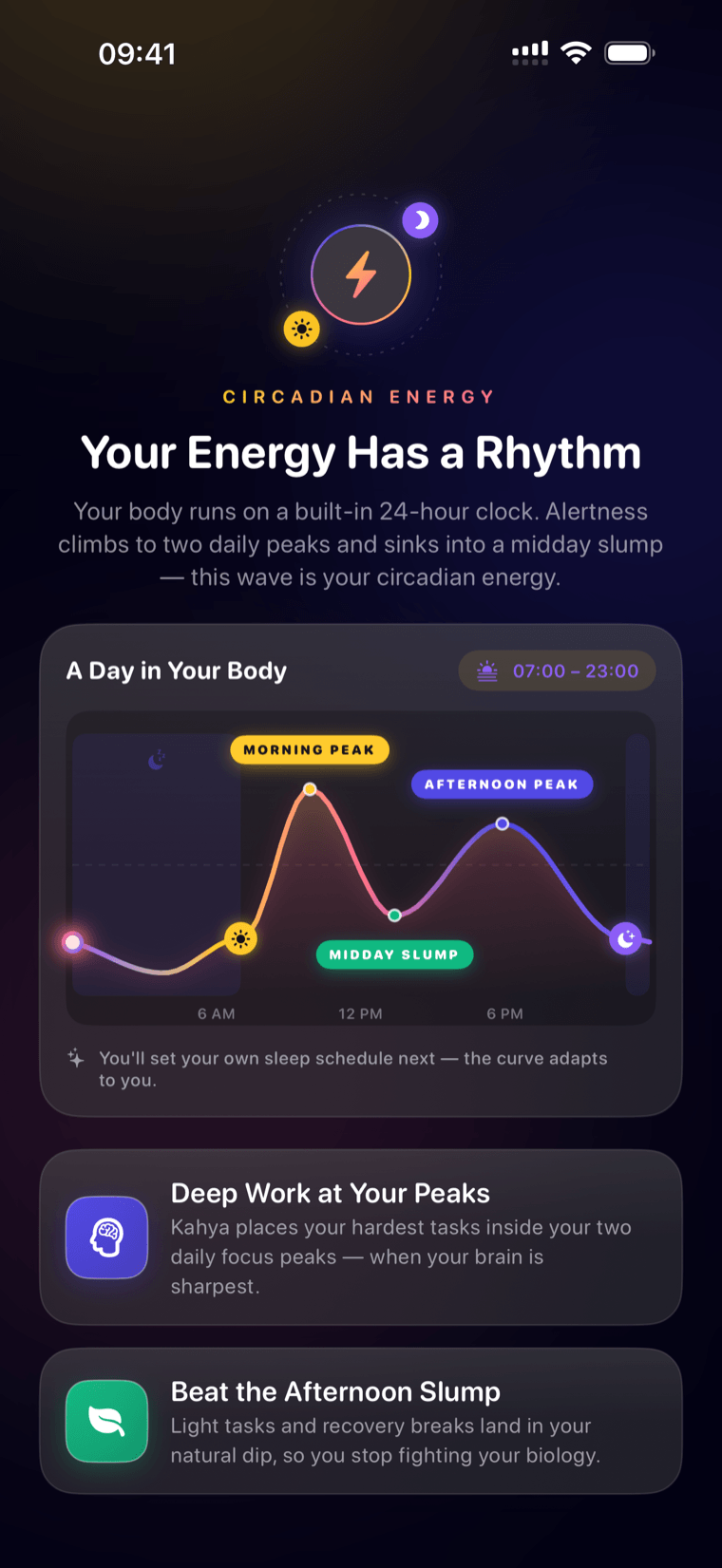 09:41

CIRCADIAN ENERGY

Your Energy Has a Rhythm

Your body runs on a built-in 24-hour clock. Alertness climbs to two daily peaks and sinks into a midday slump — this wave is your circadian energy.

A Day in Your Body

07:00 – 23:00

MORNING PEAK

AFTERNOON PEAK

MIDDAY SLUMP

6 AM

12 PM

6 PM

You'll set your own sleep schedule next — the curve adapts to you.

Deep Work at Your Peaks

Kahya places your hardest tasks inside your two daily focus peaks — when your brain is sharpest.

Beat the Afternoon Slump

Light tasks and recovery breaks land in your natural dip, so you stop fighting your biology.